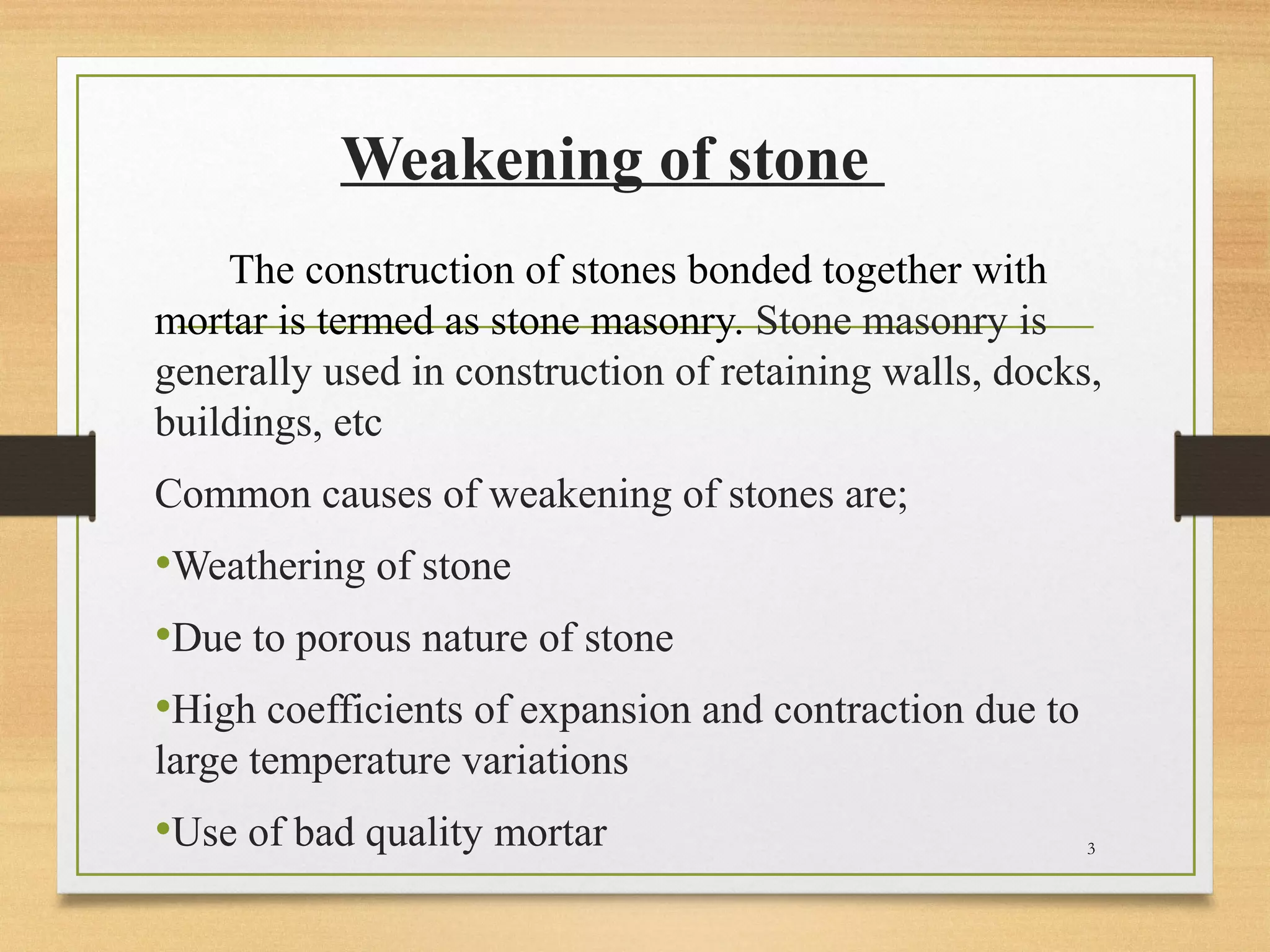 Weakening of stone

The construction of stones bonded together with mortar is termed as stone masonry. Stone masonry is generally used in construction of retaining walls, docks, buildings, etc

Common causes of weakening of stones are;

•Weathering of stone

•Due to porous nature of stone

•High coefficients of expansion and contraction due to large temperature variations

•Use of bad quality mortar

3